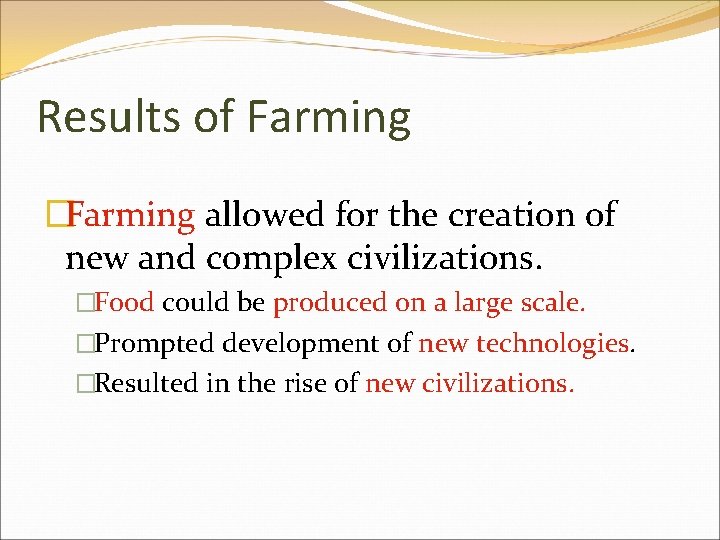 Results of Farming

Farming allowed for the creation of new and complex civilizations.

Food could be produced on a large scale.

Prompted development of new technologies.

Resulted in the rise of new civilizations.